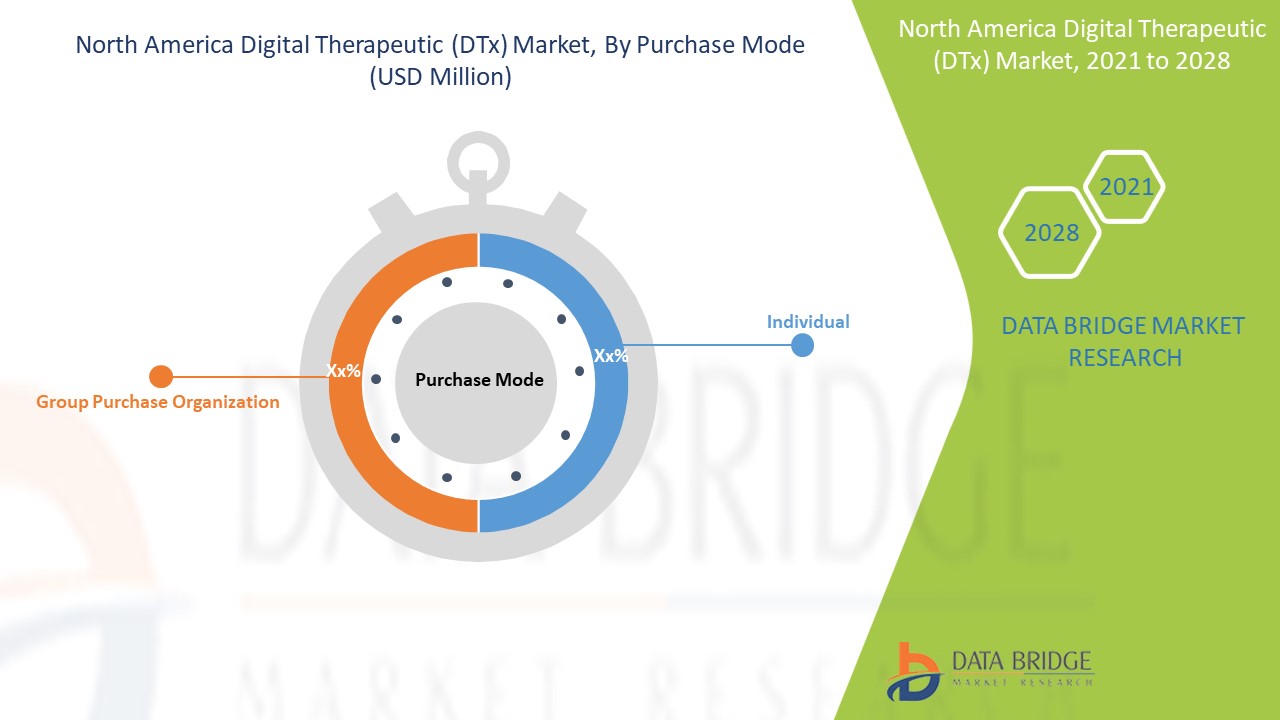 North America Digital Therapeutic (DTx) Market, By Purchase Mode (USD Million)

North America Digital Therapeutic (DTx) Market, 2021 to 2028

2021

2028

DATA BRIDGE MARKET RESEARCH

Individual

Xx%

Purchase Mode

Xx%

Group Purchase Organization

DATA BRIDGE

MARKET RESEARCH

DATA BRIDGE MARKET RESEARCH